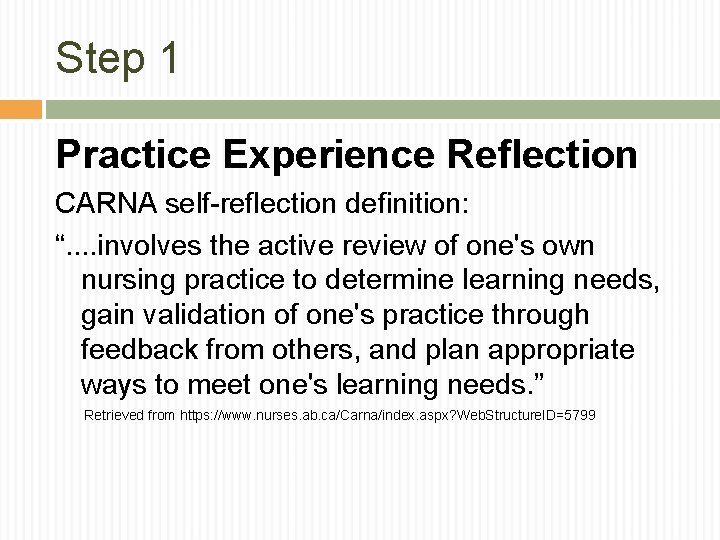 Step 1

Practice Experience Reflection

CARNA self-reflection definition:

“....involves the active review of one's own nursing practice to determine learning needs, gain validation of one's practice through feedback from others, and plan appropriate ways to meet one's learning needs.”

Retrieved from https://www.nurses.ab.ca/Carna/index.aspx?WebStructureID=5799